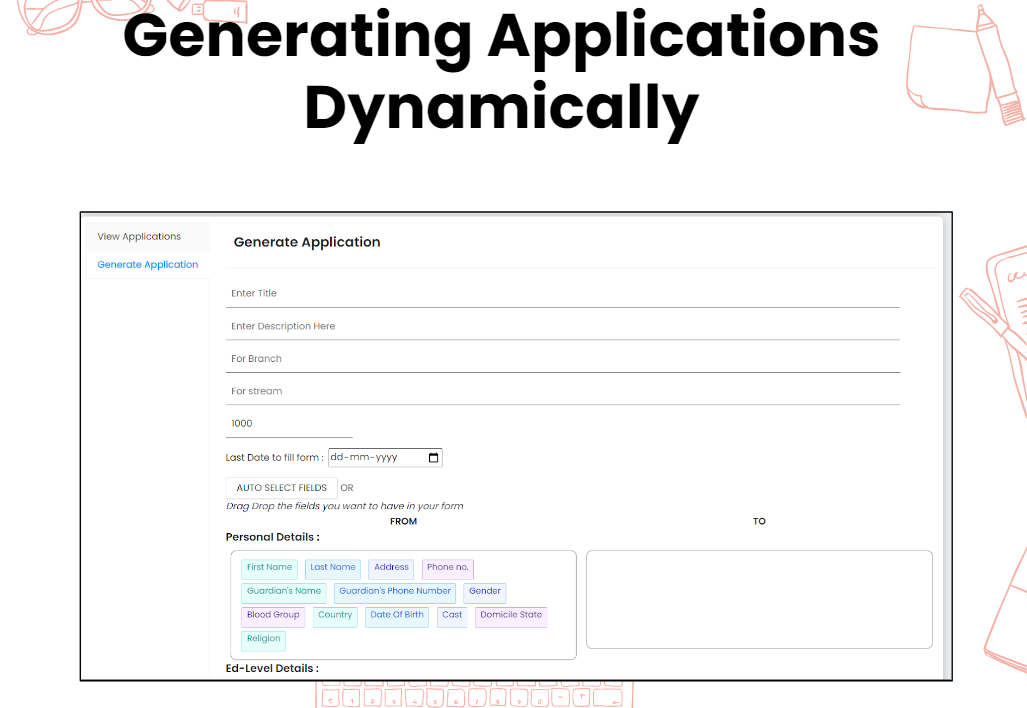 Generating Applications Dynamically

View Applications
Generate Application

Generate Application

Enter Title

Enter Description Here

For Branch

For stream

1000

Last Date to fill form : dd-mm-yyyy

AUTO SELECT FIELDS OR
Drag Drop the fields you want to have in your form

FROM

TO

Personal Details :

First Name
Last Name
Address
Phone no.
Guardian's Name
Guardian's Phone Number
Gender
Blood Group
Country
Date Of Birth
Cast
Domicile State
Religion

Ed-Level Details :